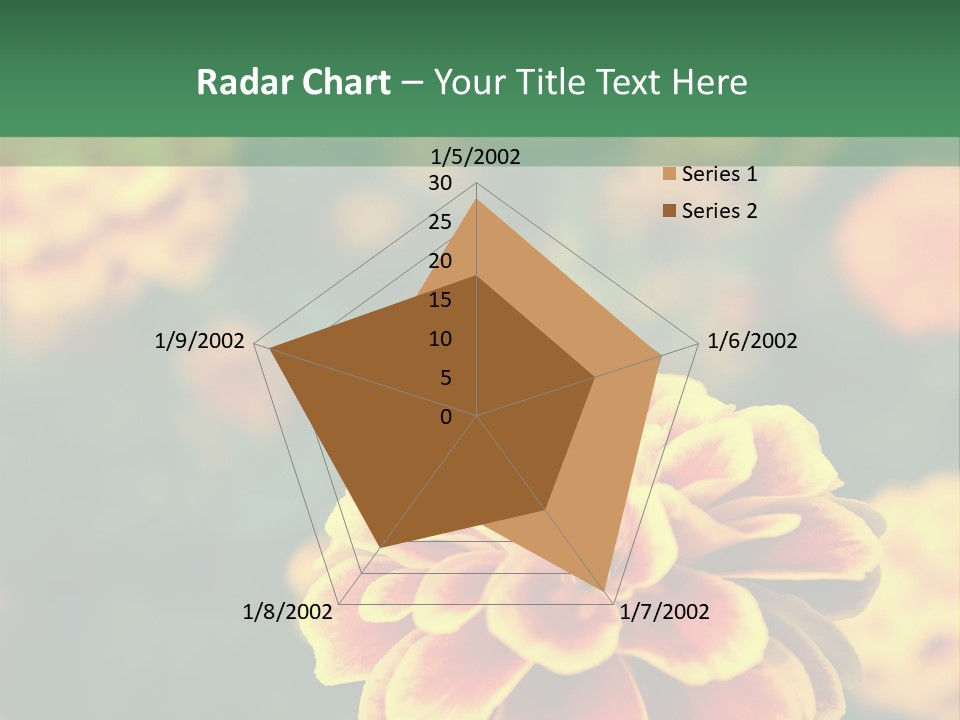 Radar Chart – Your Title Text Here

1/5/2002
30
25
20
15
10
5
0
1/6/2002
1/7/2002
1/8/2002
1/9/2002

Series 1
Series 2